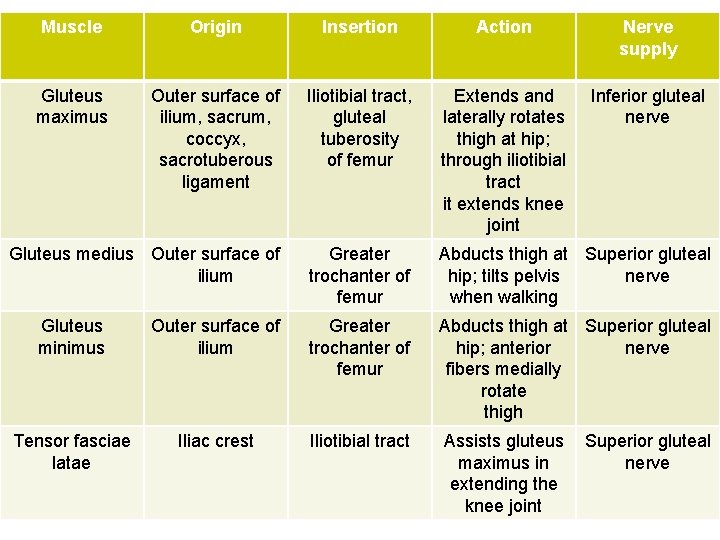 | Muscle | Origin | Insertion | Action | Nerve supply |
|---|---|---|---|---|
| Gluteus maximus | Outer surface of ilium, sacrum, coccyx, sacrotuberous ligament | Iliotibial tract, gluteal tuberosity of femur | Extends and laterally rotates thigh at hip; through iliotibial tract it extends knee joint | Inferior gluteal nerve |
| Gluteus medius | Outer surface of ilium | Greater trochanter of femur | Abducts thigh at hip; tilts pelvis when walking | Superior gluteal nerve |
| Gluteus minimus | Outer surface of ilium | Greater trochanter of femur | Abducts thigh at hip; anterior fibers medially rotate thigh | Superior gluteal nerve |
| Tensor fasciae latae | Iliac crest | Iliotibial tract | Assists gluteus maximus in extending the knee joint | Superior gluteal nerve |